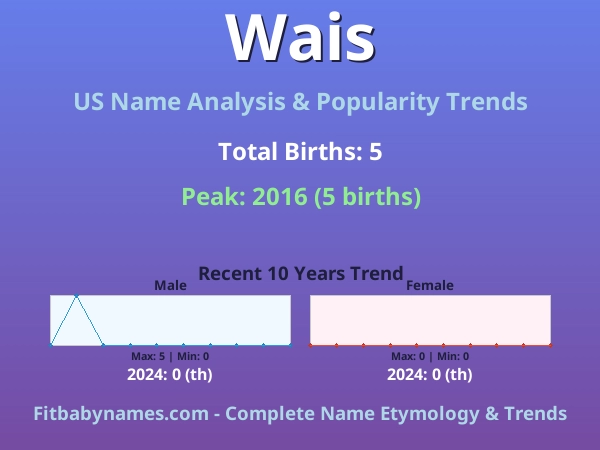 Wais

US Name Analysis & Popularity Trends

Total Births: 5

Peak: 2016 (5 births)

Recent 10 Years Trend

Male

Max: 5 | Min: 0

2024: 0 (th)

Female

Max: 0 | Min: 0

2024: 0 (th)

Fitbabynames.com - Complete Name Etymology & Trends